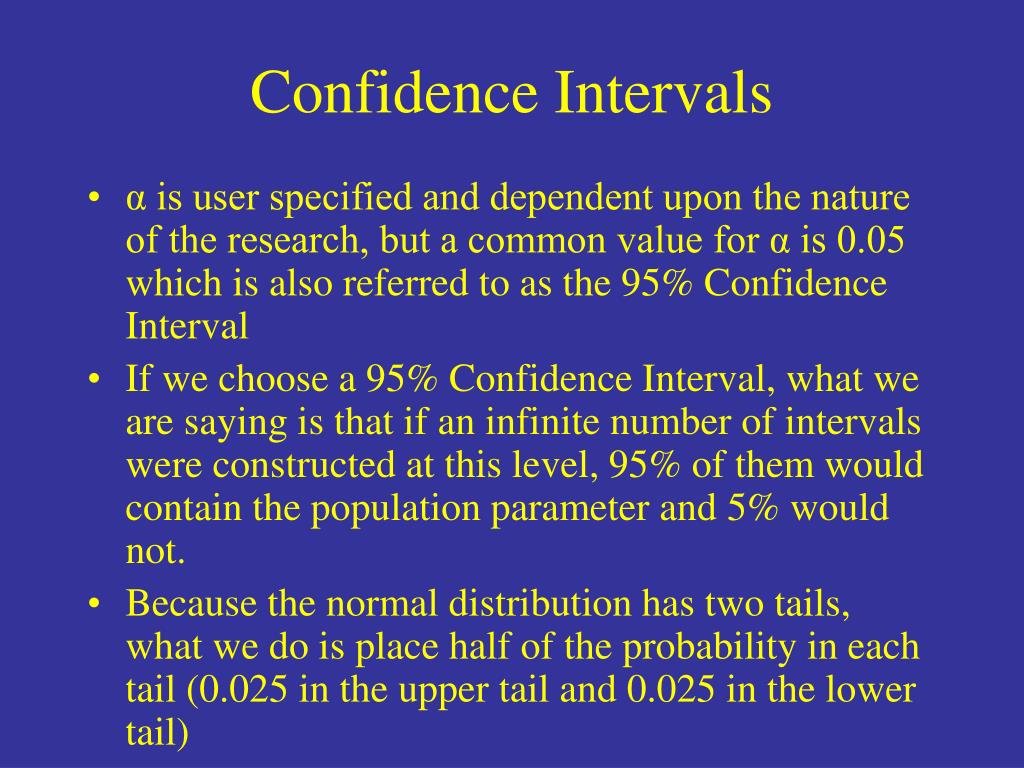 Confidence Intervals

• α is user specified and dependent upon the nature of the research, but a common value for α is 0.05 which is also referred to as the 95% Confidence Interval

• If we choose a 95% Confidence Interval, what we are saying is that if an infinite number of intervals were constructed at this level, 95% of them would contain the population parameter and 5% would not.

• Because the normal distribution has two tails, what we do is place half of the probability in each tail (0.025 in the upper tail and 0.025 in the lower tail)